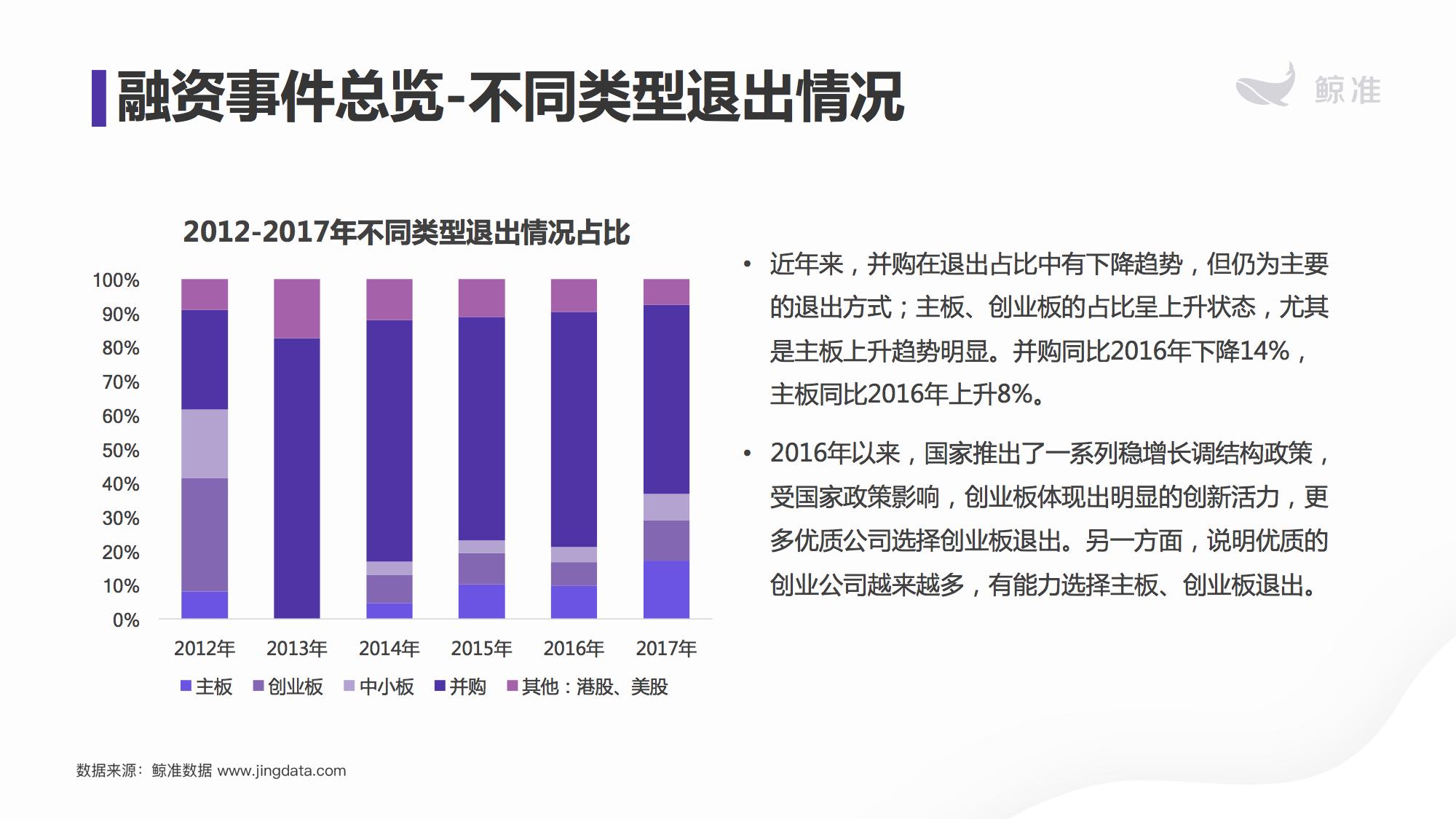 融资事件总览-不同类型退出情况

鲸准

2012-2017年不同类型退出情况占比

100%
90%
80%
70%
60%
50%
40%
30%
20%
10%
0%

2012年 2013年 2014年 2015年 2016年 2017年

主板 创业板 中小板 并购 其他：港股、美股

• 近年来，并购在退出占比中有下降趋势，但仍为主要的退出方式；主板、创业板的占比呈上升状态，尤其是主板上升趋势明显。并购同比2016年下降14%，主板同比2016年上升8%。

• 2016年以来，国家推出了一系列稳增长调结构政策，受国家政策影响，创业板体现出明显的创新活力，更多优质公司选择创业板退出。另一方面，说明优质的创业公司越来越多，有能力选择主板、创业板退出。

数据来源：鲸准数据 www.jingdata.com